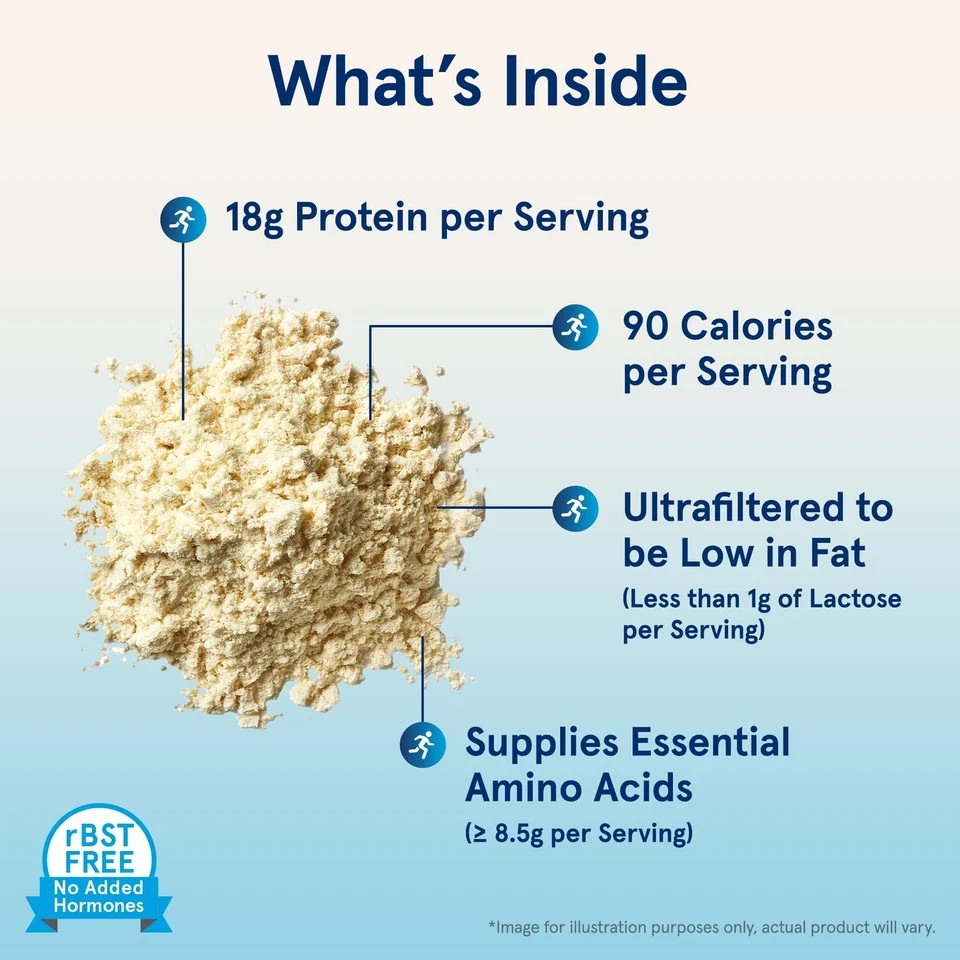 What's Inside

18g Protein per Serving

90 Calories per Serving

Ultrafiltered to be Low in Fat
(Less than 1g of Lactose per Serving)

Supplies Essential Amino Acids
(≥ 8.5g per Serving)

rBST FREE
No Added Hormones

*Image for illustration purposes only, actual product will vary.